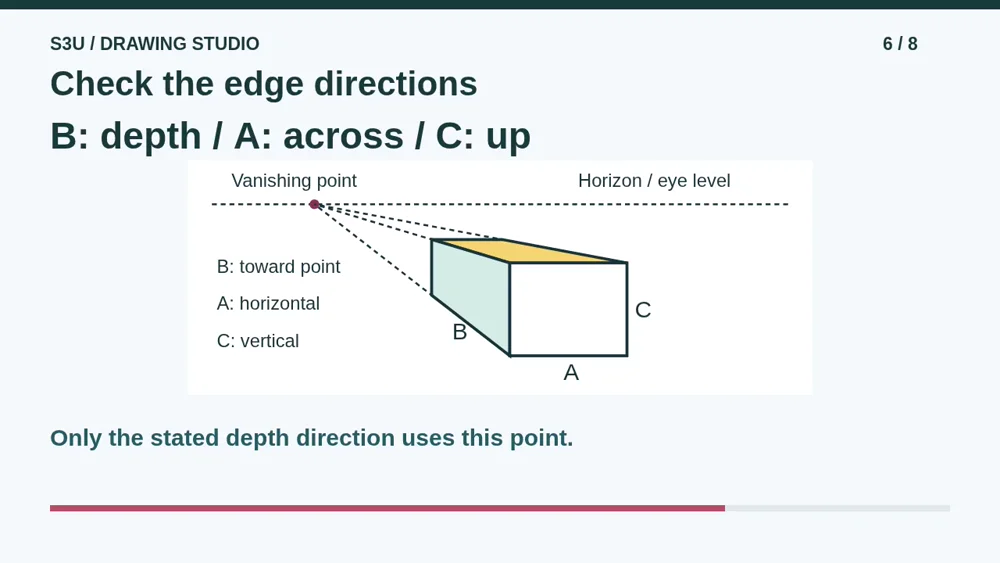 S3U / DRAWING STUDIO

6 / 8

Check the edge directions

B: depth / A: across / C: up

Vanishing point

Horizon / eye level

B: toward point

A: horizontal

C: vertical

B

C

A

Only the stated depth direction uses this point.